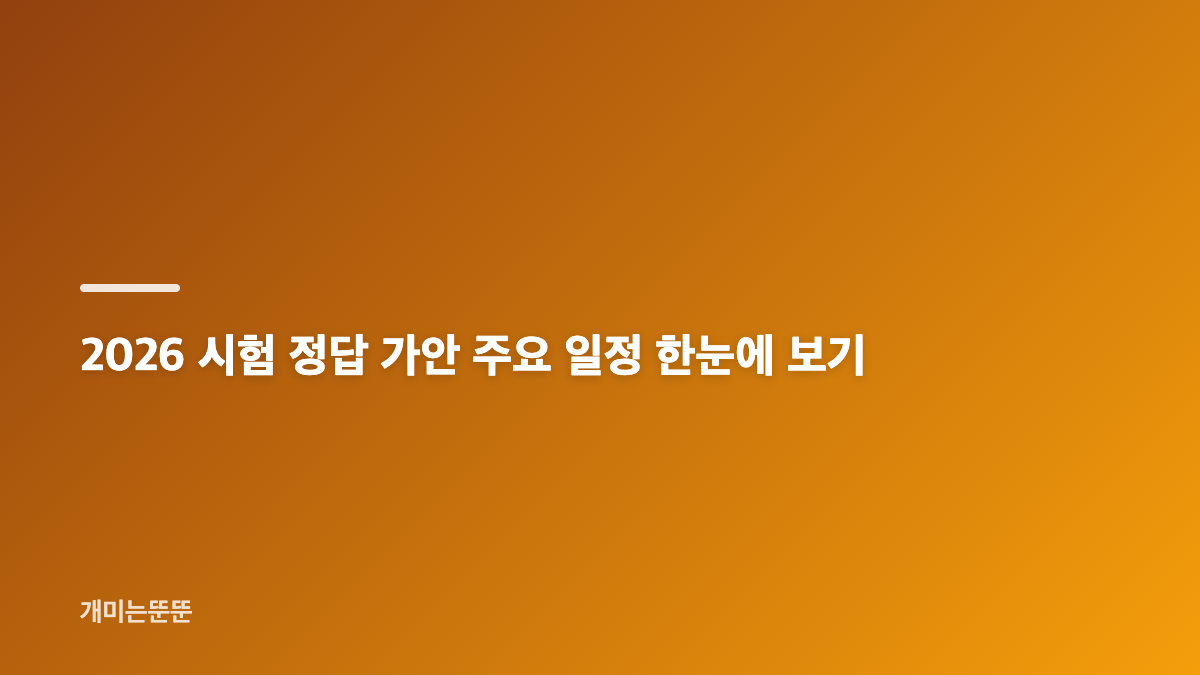 2026 시험 정답 가안 주요 일정 한눈에 보기

개미는뚠뚠